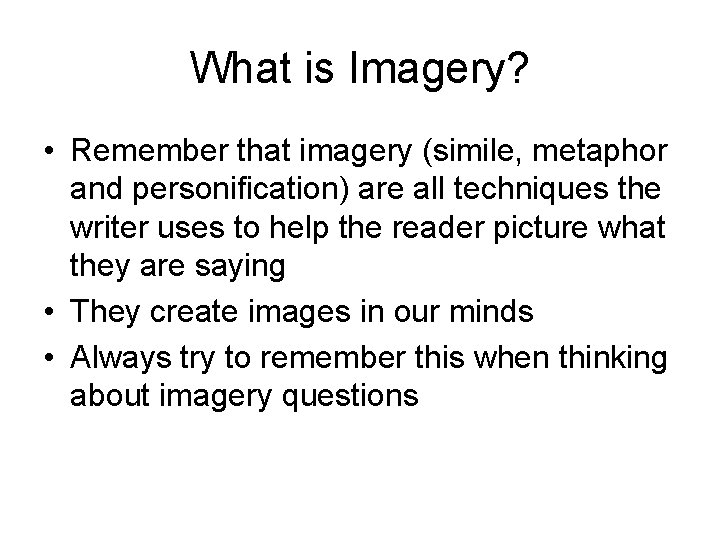 What is Imagery?

• Remember that imagery (simile, metaphor and personification) are all techniques the writer uses to help the reader picture what they are saying
• They create images in our minds
• Always try to remember this when thinking about imagery questions